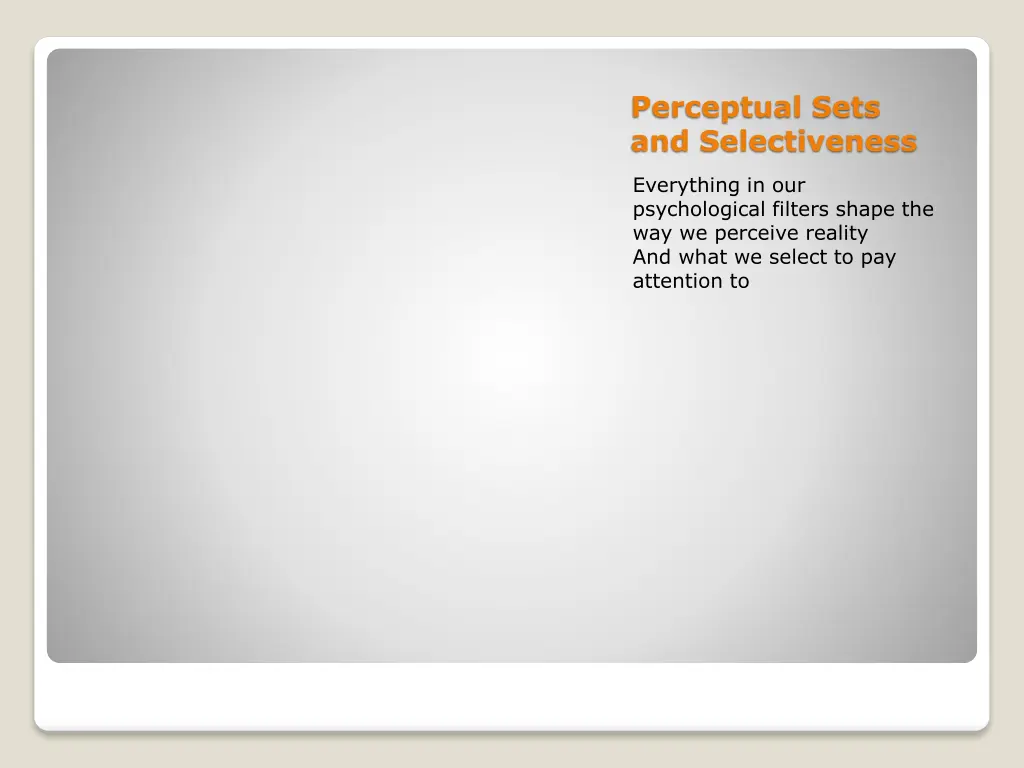 Perceptual Sets and Selectiveness

Everything in our psychological filters shape the way we perceive reality
And what we select to pay attention to